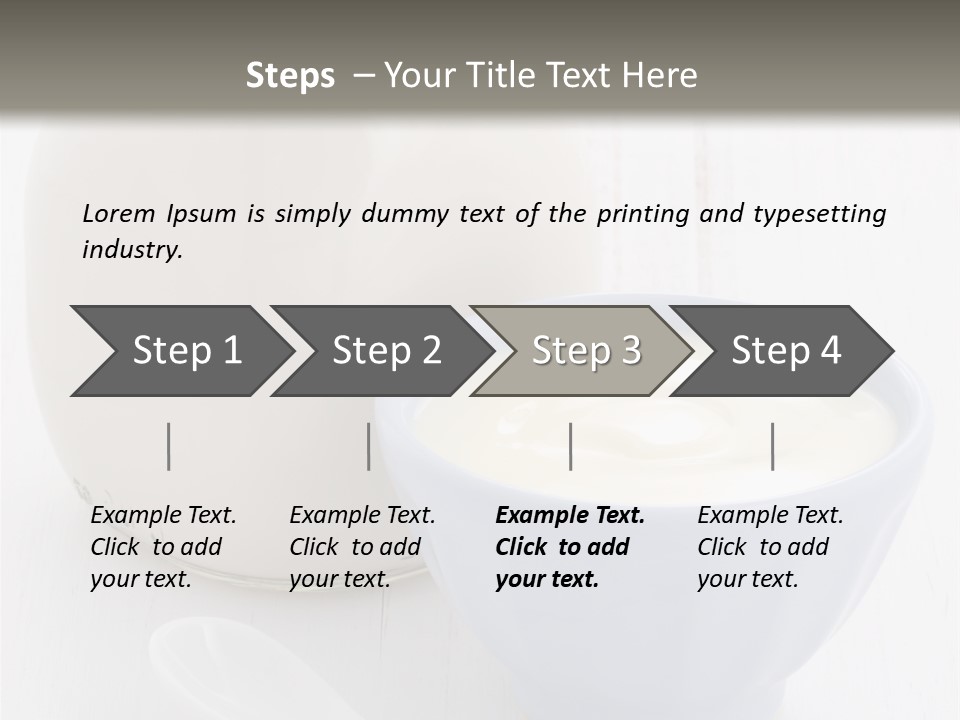 Steps – Your Title Text Here

Lorem Ipsum is simply dummy text of the printing and typesetting industry.

Step 1

Step 2

Step 3

Step 4

Example Text. Click to add your text.

Example Text. Click to add your text.

Example Text. Click to add your text.

Example Text. Click to add your text.